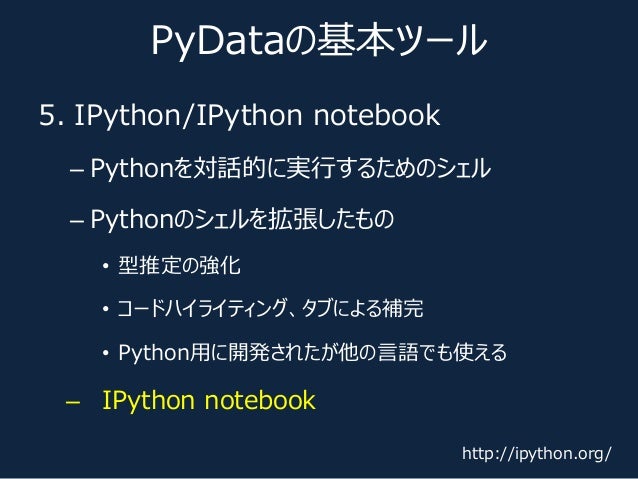 PyDataの基本ツール

5. IPython/IPython notebook

– Pythonを対話的に実行するためのシェル

– Pythonのシェルを拡張したもの

• 型推定の強化

• コードハイライティング、タブによる補完

• Python用に開発されたが他の言語でも使える

– IPython notebook

http://ipython.org/